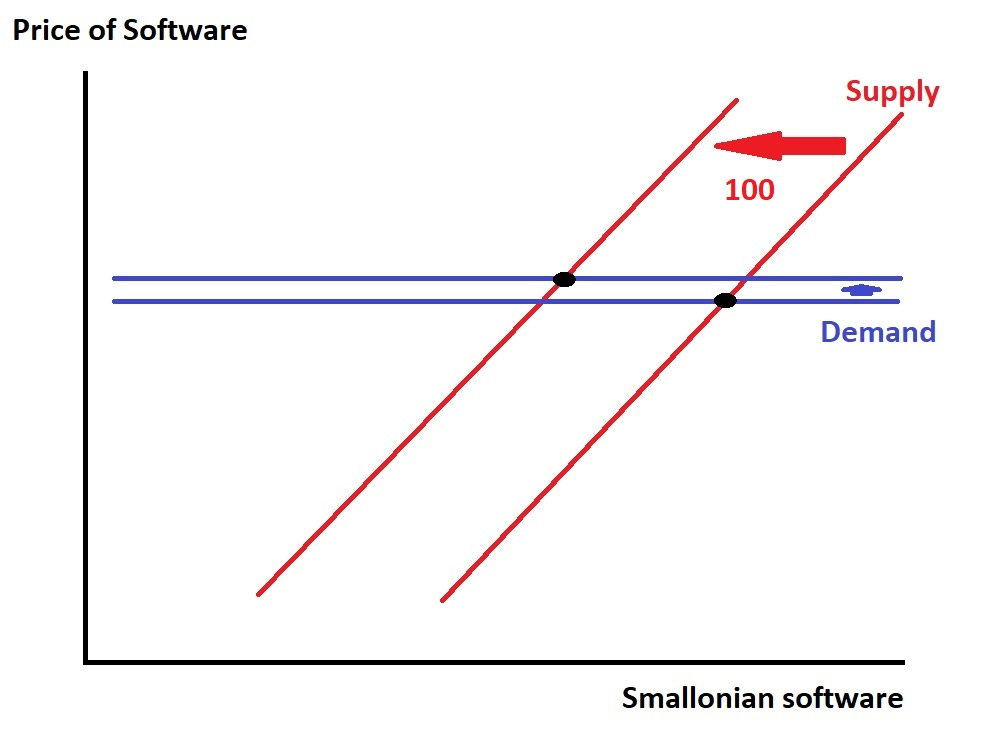 Price of Software

Supply

100

Demand

Smallonian software